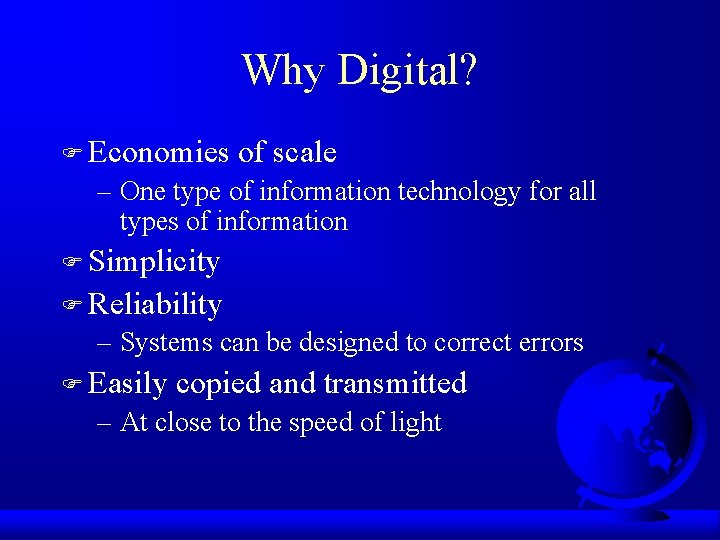 Why Digital?

☞ Economies of scale
– One type of information technology for all types of information

☞ Simplicity

☞ Reliability
– Systems can be designed to correct errors

☞ Easily copied and transmitted
– At close to the speed of light